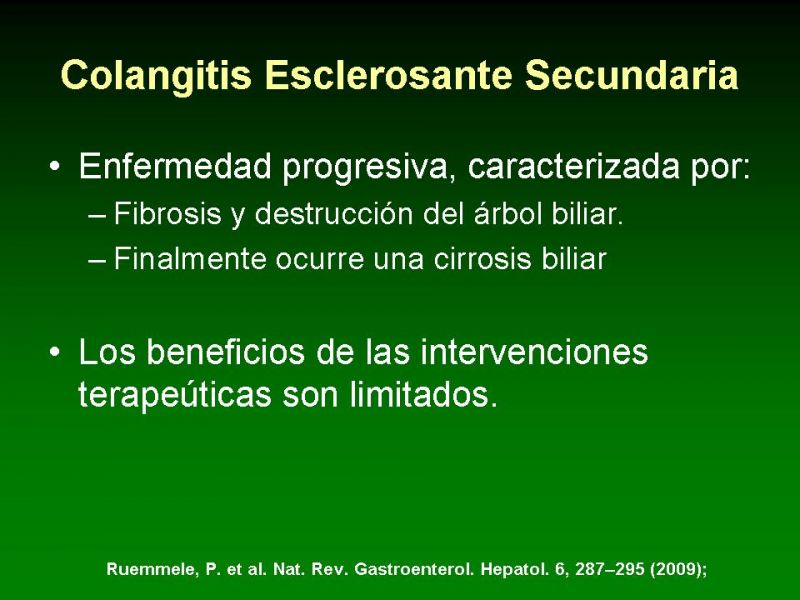 Colangitis Esclerosante Secundaria

• Enfermedad progresiva, caracterizada por:
– Fibrosis y destrucción del árbol biliar.
– Finalmente ocurre una cirrosis biliar

• Los beneficios de las intervenciones terapeúticas son limitados.

Ruemmele, P. et al. Nat. Rev. Gastroenterol. Hepatol. 6, 287–295 (2009);